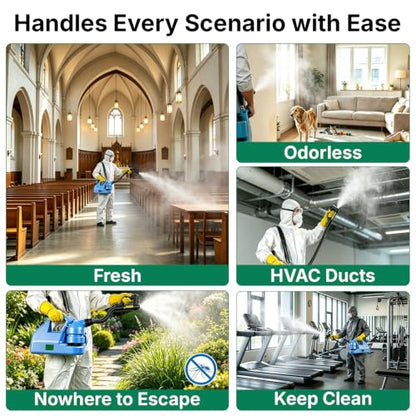 Handles Every Scenario with Ease

Fresh

Odorless

HVAC Ducts

Nowhere to Escape

Keep Clean